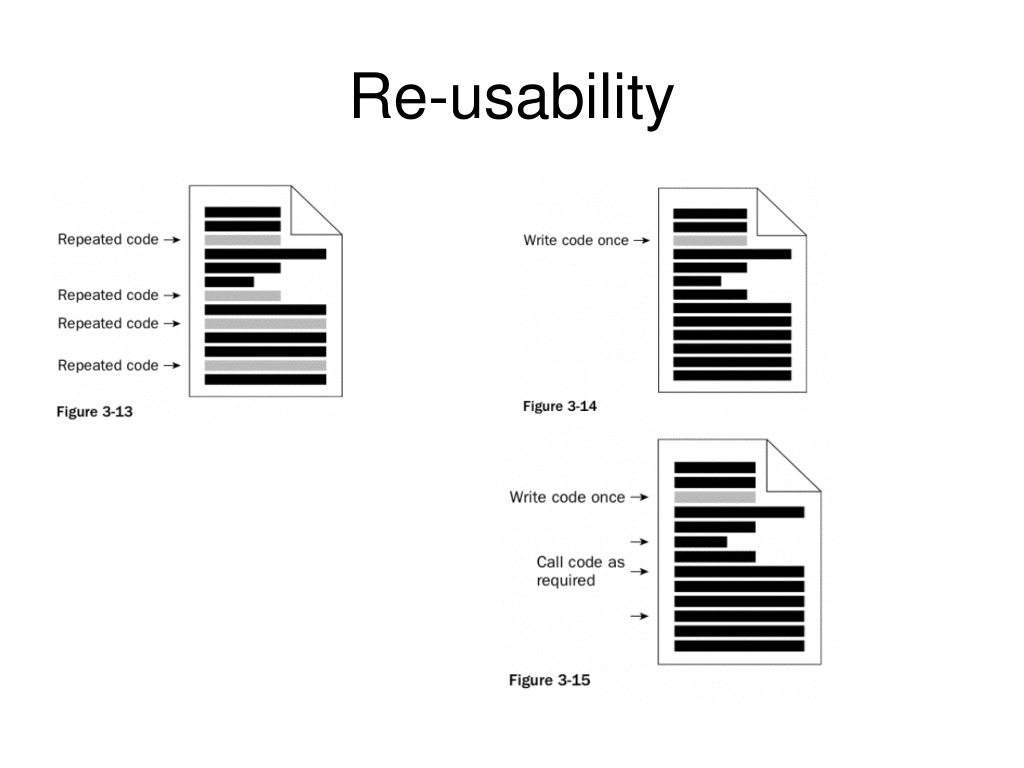 Re-usability

Repeated code →
Repeated code →
Repeated code →
Repeated code →
Figure 3-13

Write code once →
Figure 3-14

Write code once →
→
Call code as required →
→
Figure 3-15